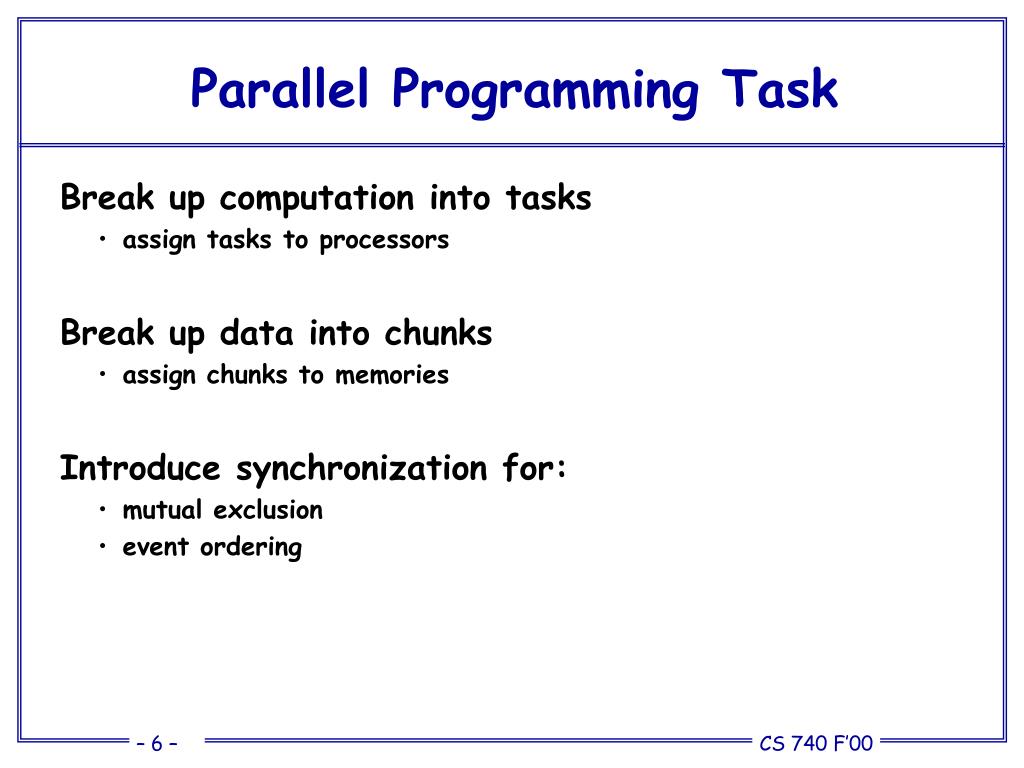 Parallel Programming Task

Break up computation into tasks

• assign tasks to processors

Break up data into chunks

• assign chunks to memories

Introduce synchronization for:

• mutual exclusion
• event ordering

– 6 –

CS 740 F'00